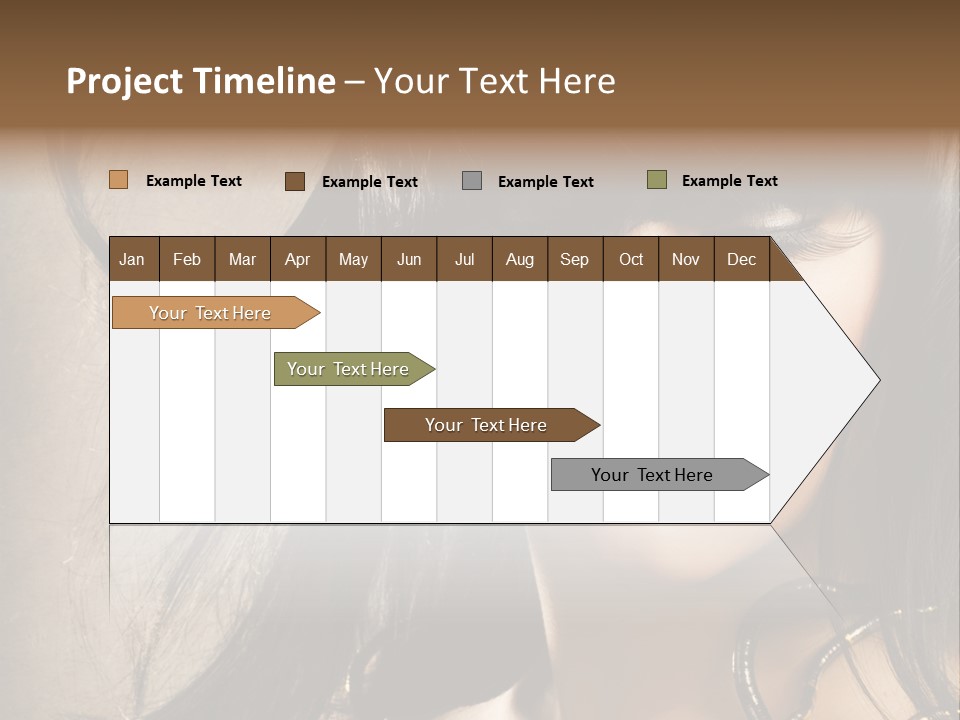 Project Timeline – Your Text Here

Example Text Example Text Example Text Example Text

| Jan | Feb | Mar | Apr | May | Jun | Jul | Aug | Sep | Oct | Nov | Dec |
|---|---|---|---|---|---|---|---|---|---|---|---|

Your Text Here

Your Text Here

Your Text Here

Your Text Here